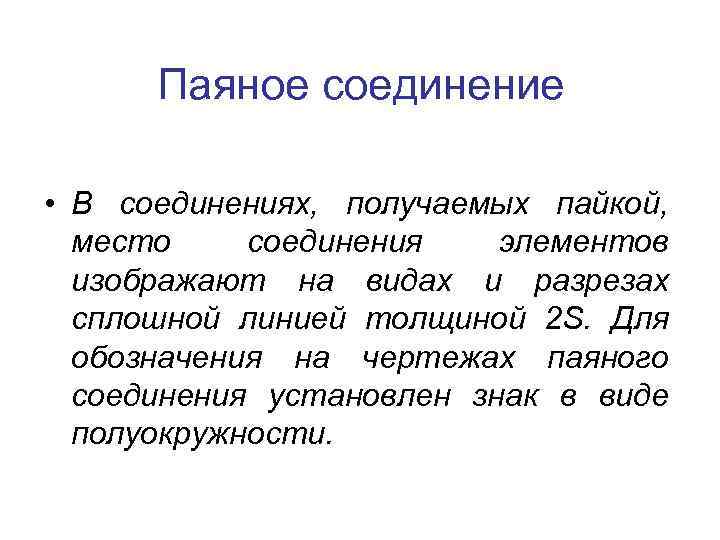 Паяное соединение

• В соединениях, получаемых пайкой, место соединения элементов изображают на видах и разрезах сплошной линией толщиной 2S. Для обозначения на чертежах паяного соединения установлен знак в виде полуокружности.